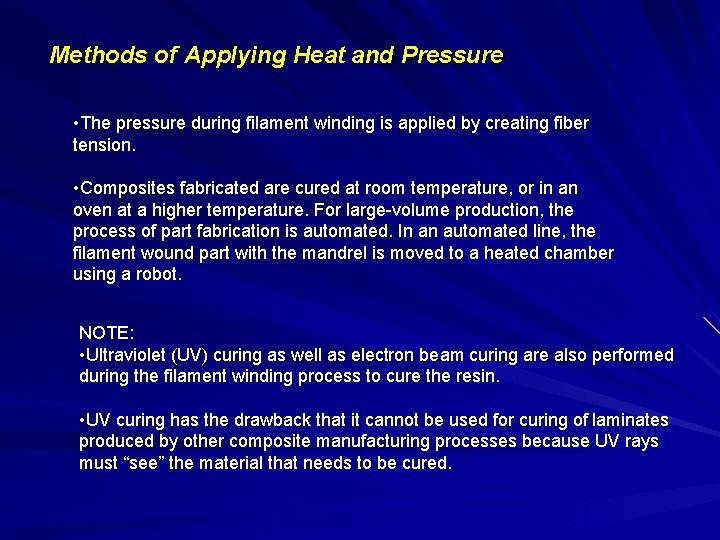 Methods of Applying Heat and Pressure

•The pressure during filament winding is applied by creating fiber tension.

•Composites fabricated are cured at room temperature, or in an oven at a higher temperature. For large-volume production, the process of part fabrication is automated. In an automated line, the filament wound part with the mandrel is moved to a heated chamber using a robot.

NOTE:
•Ultraviolet (UV) curing as well as electron beam curing are also performed during the filament winding process to cure the resin.

•UV curing has the drawback that it cannot be used for curing of laminates produced by other composite manufacturing processes because UV rays must “see” the material that needs to be cured.